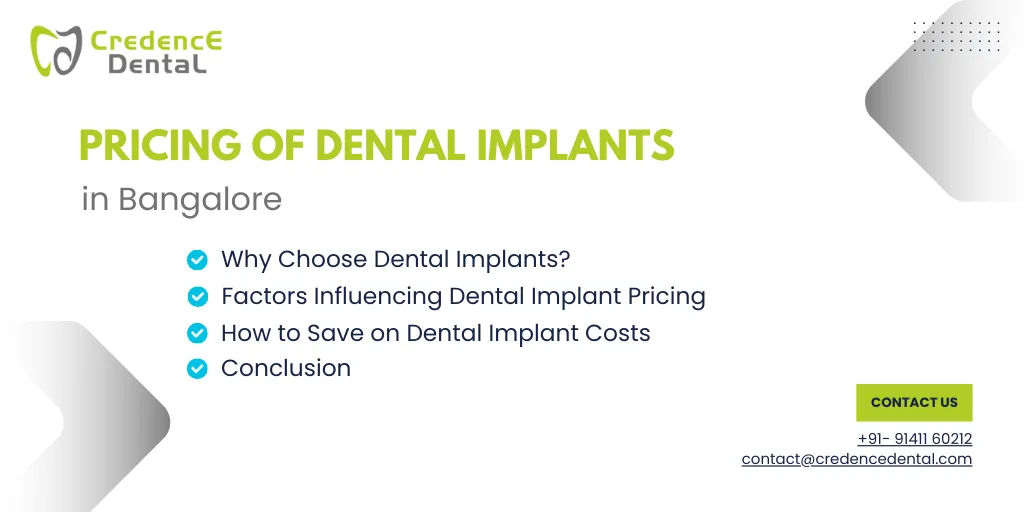 CredencE DentaL

PRICING OF DENTAL IMPLANTS

in Bangalore

Why Choose Dental Implants?
Factors Influencing Dental Implant Pricing
How to Save on Dental Implant Costs
Conclusion

CONTACT US

+91- 91411 60212
contact@credencedental.com